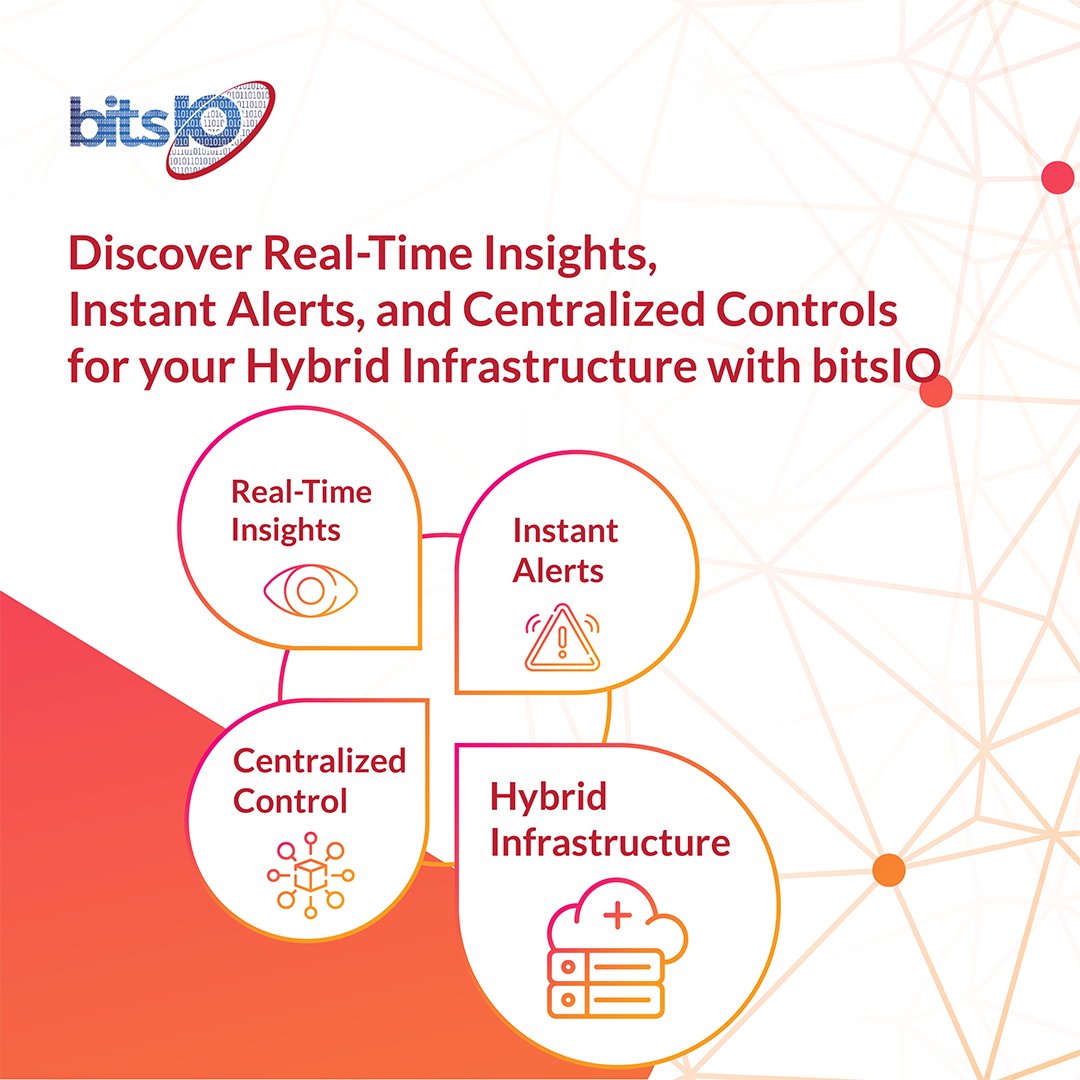 bitsIO

Discover Real-Time Insights, Instant Alerts, and Centralized Controls for your Hybrid Infrastructure with bitsIO

Real-Time Insights

Instant Alerts

Centralized Control

Hybrid Infrastructure